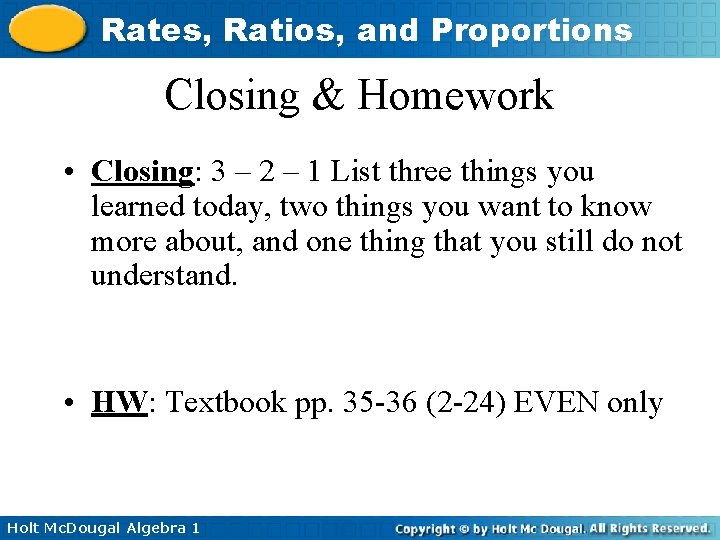 Rates, Ratios, and Proportions

Closing & Homework

• Closing: 3 – 2 – 1 List three things you learned today, two things you want to know more about, and one thing that you still do not understand.

• HW: Textbook pp. 35-36 (2-24) EVEN only

Holt McDougal Algebra 1

Copyright © by Holt Mc Dougal. All Rights Reserved.